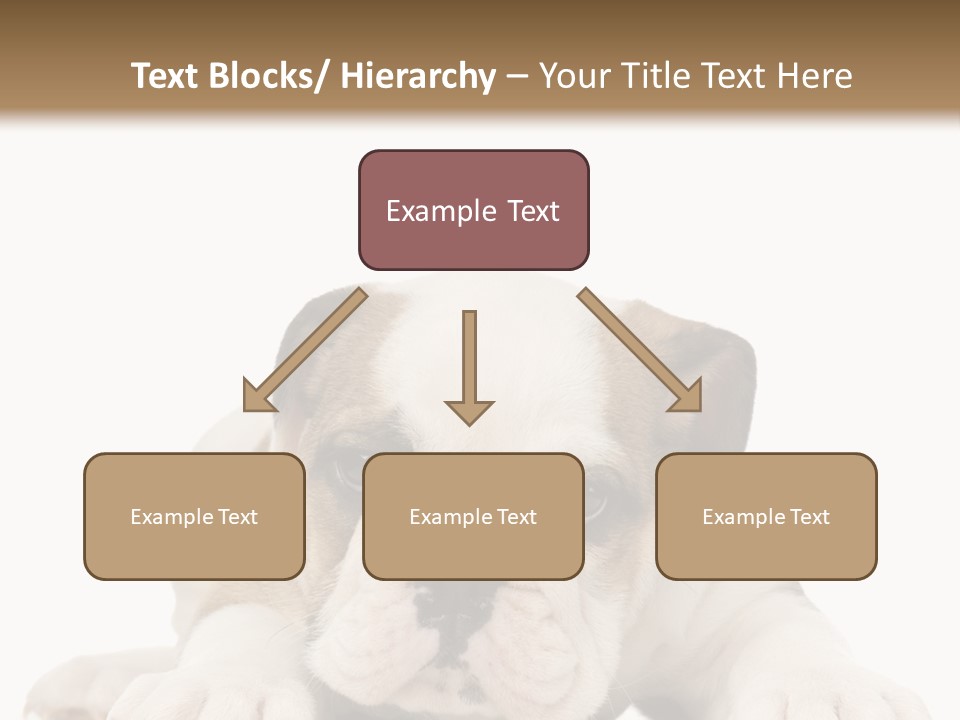 Text Blocks/ Hierarchy – Your Title Text Here

Example Text

Example Text

Example Text

Example Text